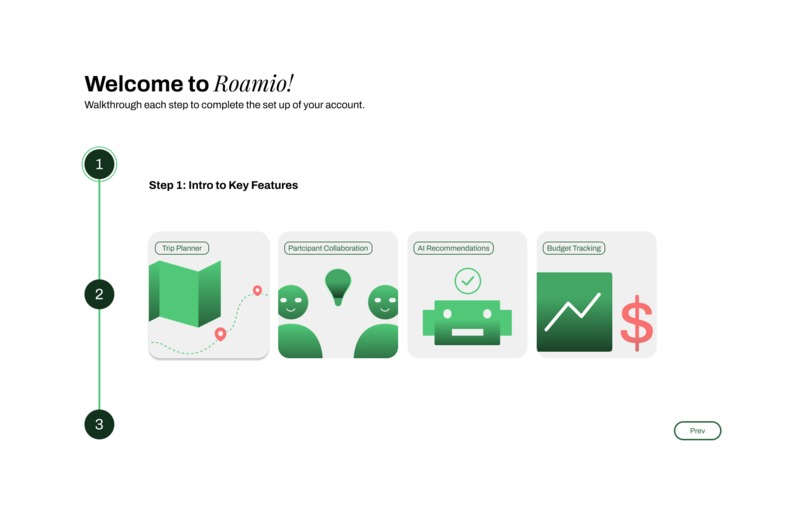 Welcome to Roamio!
Walkthrough each step to complete the set up of your account.

1

Step 1: Intro to Key Features

Trip Planner

Partcipant Collaboration

AI Recommendations

Budget Tracking

$

2

3

Prev